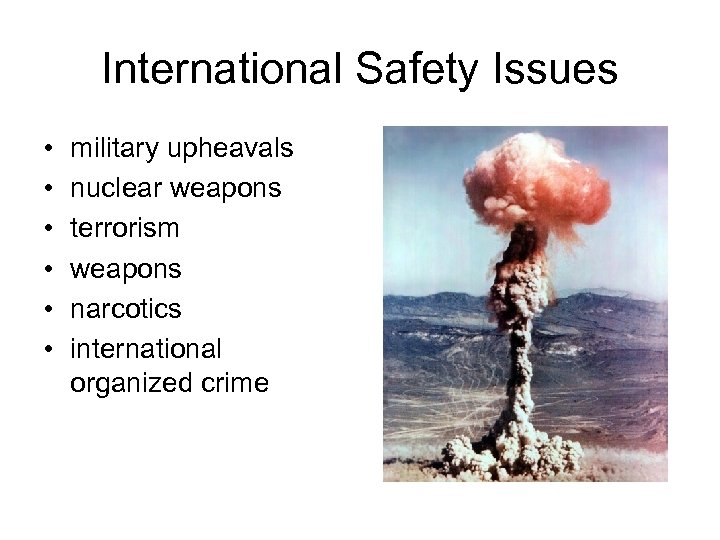 International Safety Issues

• military upheavals
• nuclear weapons
• terrorism
• weapons
• narcotics
• international organized crime